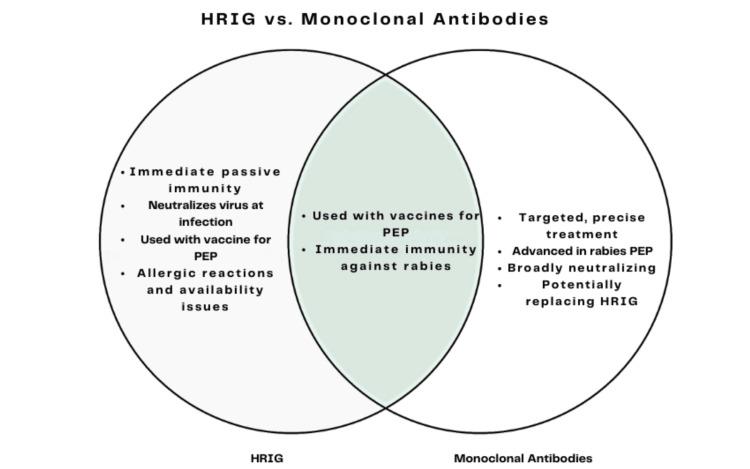 HRIG vs. Monoclonal Antibodies

• Immediate passive immunity
• Neutralizes virus at infection
• Used with vaccine for PEP
• Allergic reactions and availability issues

• Used with vaccines for PEP
• Immediate immunity against rabies

• Targeted, precise treatment
• Advanced in rabies PEP
• Broadly neutralizing
• Potentially replacing HRIG

HRIG

Monoclonal Antibodies